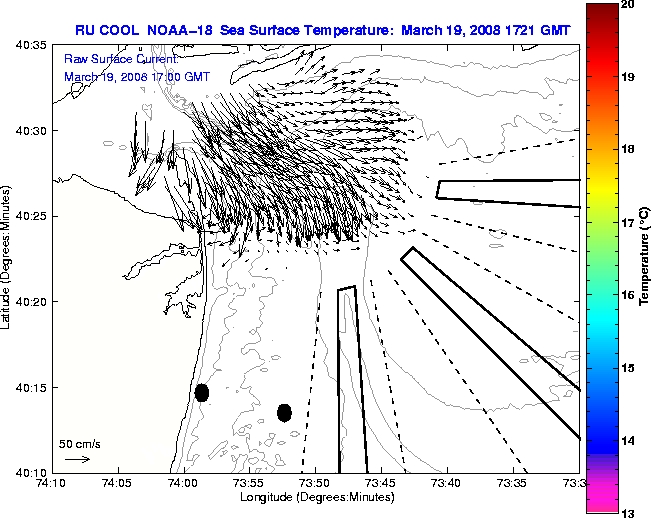 RU COOL NOAA-18 Sea Surface Temperature: March 19, 2008 1721 GMT

Raw Surface Current:
March 19, 2008 17:00 GMT

40:35
40:30
40:25
40:20
40:15
40:10

Latitude (Degrees:Minutes)

50 cm/s

74:10 74:05 74:00 73:55 73:50 73:45 73:40 73:35 73:3

Longitude (Degrees:Minutes)

20
19
18
17
16
15
14
13

Temperature (°C)